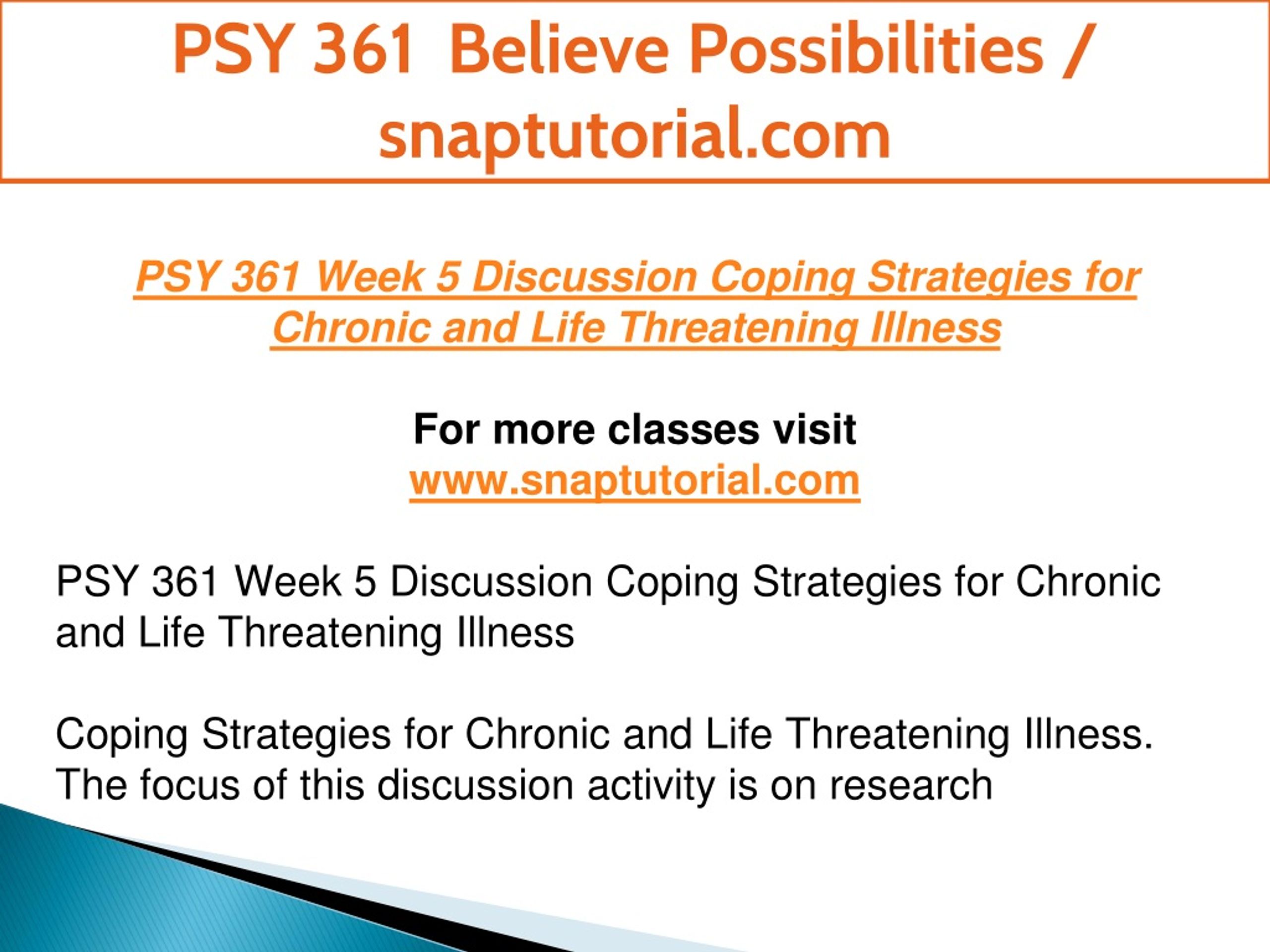 PSY 361 Believe Possibilities / snaptutorial.com

PSY 361 Week 5 Discussion Coping Strategies for Chronic and Life Threatening Illness

For more classes visit
www.snaptutorial.com

PSY 361 Week 5 Discussion Coping Strategies for Chronic and Life Threatening Illness

Coping Strategies for Chronic and Life Threatening Illness. The focus of this discussion activity is on research